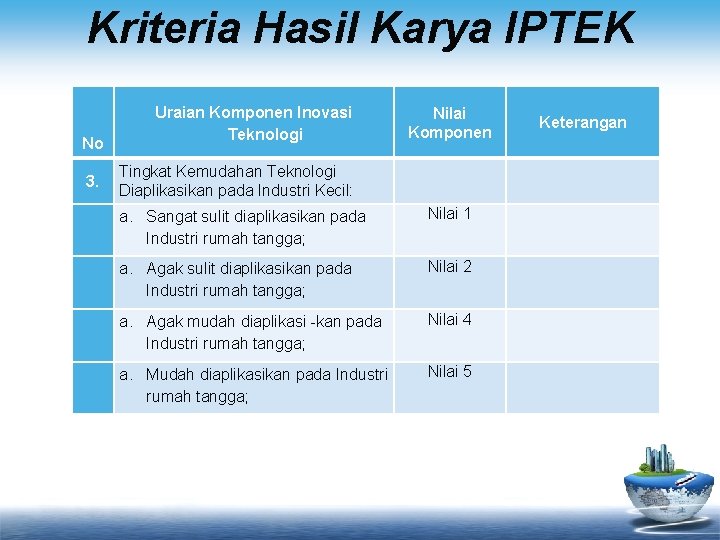 Kriteria Hasil Karya IPTEK

| No | Uraian Komponen Inovasi Teknologi | Nilai Komponen | Keterangan |
|---|---|---|---|
| 3. | Tingkat Kemudahan Teknologi Diaplikasikan pada Industri Kecil: | | |
| | a. Sangat sulit diaplikasikan pada Industri rumah tangga; | Nilai 1 | |
| | a. Agak sulit diaplikasikan pada Industri rumah tangga; | Nilai 2 | |
| | a. Agak mudah diaplikasi -kan pada Industri rumah tangga; | Nilai 4 | |
| | a. Mudah diaplikasikan pada Industri rumah tangga; | Nilai 5 | |